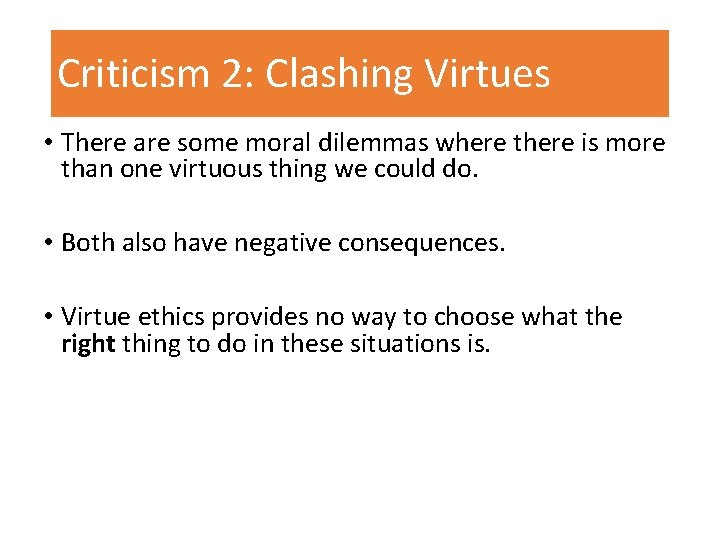 Criticism 2: Clashing Virtues

• There are some moral dilemmas where there is more than one virtuous thing we could do.

• Both also have negative consequences.

• Virtue ethics provides no way to choose what the right thing to do in these situations is.